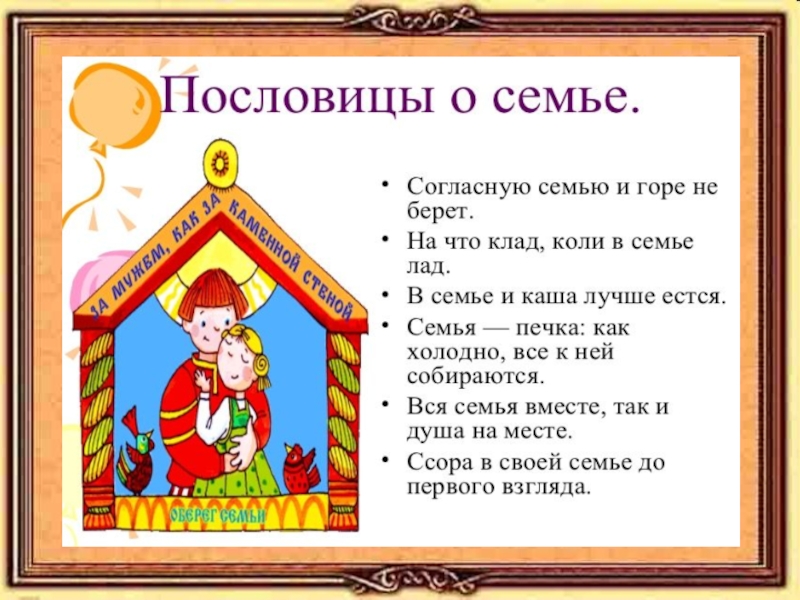 Пословицы о семье.

ЗА МУЖЕМ, КАК ЗА КАМЕННОЙ СТЕНОЙ

ОБЕРЕГ СЕМЬИ

• Согласную семью и горе не берет.
• На что клад, коли в семье лад.
• В семье и каша лучше естся.
• Семья — печка: как холодно, все к ней собираются.
• Вся семья вместе, так и душа на месте.
• Ссора в своей семье до первого взгляда.